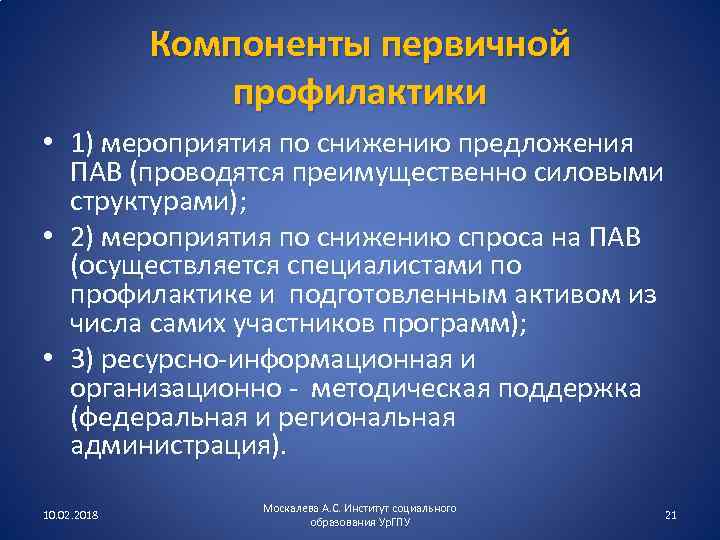 Компоненты первичной профилактики

• 1) мероприятия по снижению предложения ПАВ (проводятся преимущественно силовыми структурами);

• 2) мероприятия по снижению спроса на ПАВ (осуществляется специалистами по профилактике и подготовленным активом из числа самих участников программ);

• 3) ресурсно-информационная и организационно - методическая поддержка (федеральная и региональная администрация).

10.02.2018

Москалева А.С. Институт социального образования УрГПУ

21